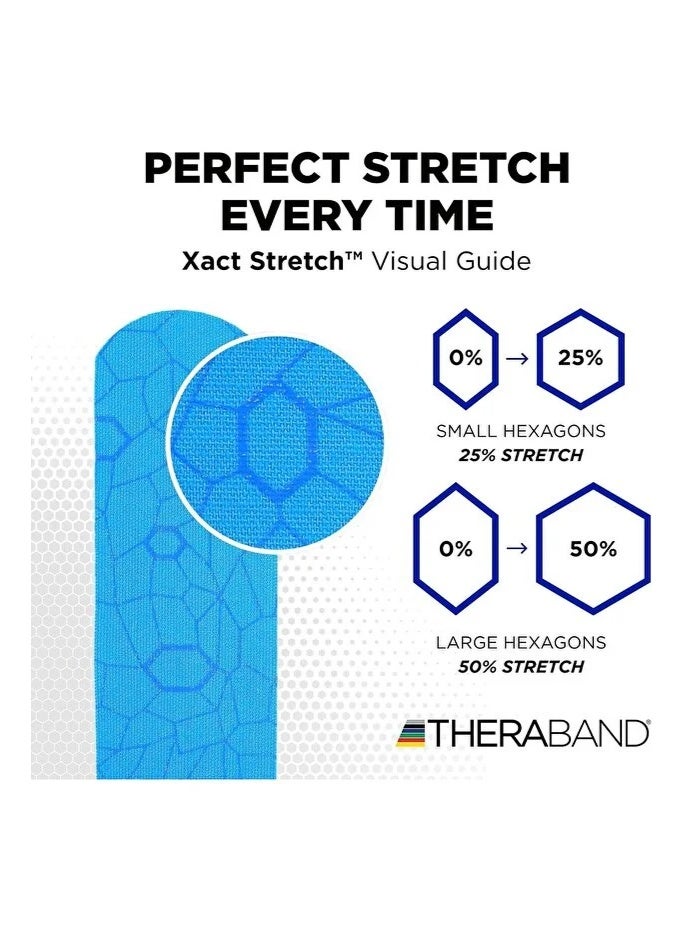 PERFECT STRETCH EVERY TIME

Xact Stretch™ Visual Guide

0% → 25%

SMALL HEXAGONS
25% STRETCH

0% → 50%

LARGE HEXAGONS
50% STRETCH

THERABAND®